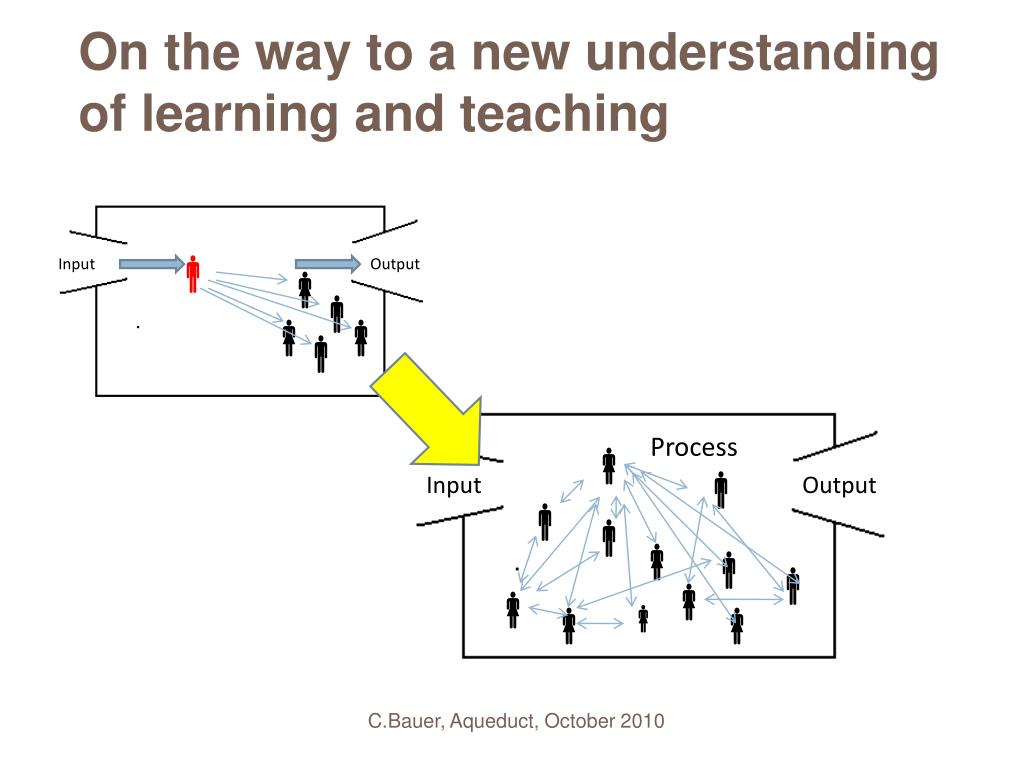 On the way to a new understanding of learning and teaching

Input

Output

Process

Input

Output

C.Bauer, Aqueduct, October 2010